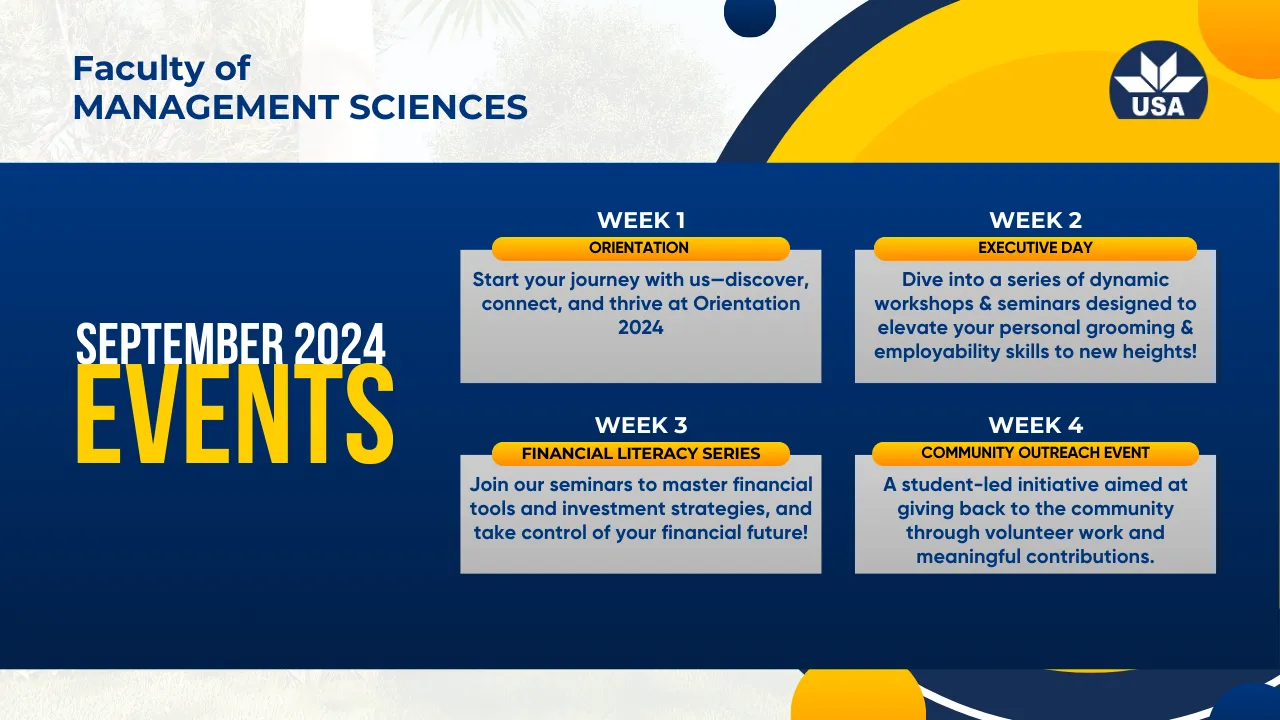 Faculty of
MANAGEMENT SCIENCES

USA

SEPTEMBER 2024
EVENTS

WEEK 1
ORIENTATION
Start your journey with us—discover, connect, and thrive at Orientation 2024

WEEK 2
EXECUTIVE DAY
Dive into a series of dynamic workshops & seminars designed to elevate your personal grooming & employability skills to new heights!

WEEK 3
FINANCIAL LITERACY SERIES
Join our seminars to master financial tools and investment strategies, and take control of your financial future!

WEEK 4
COMMUNITY OUTREACH EVENT
A student-led initiative aimed at giving back to the community through volunteer work and meaningful contributions.